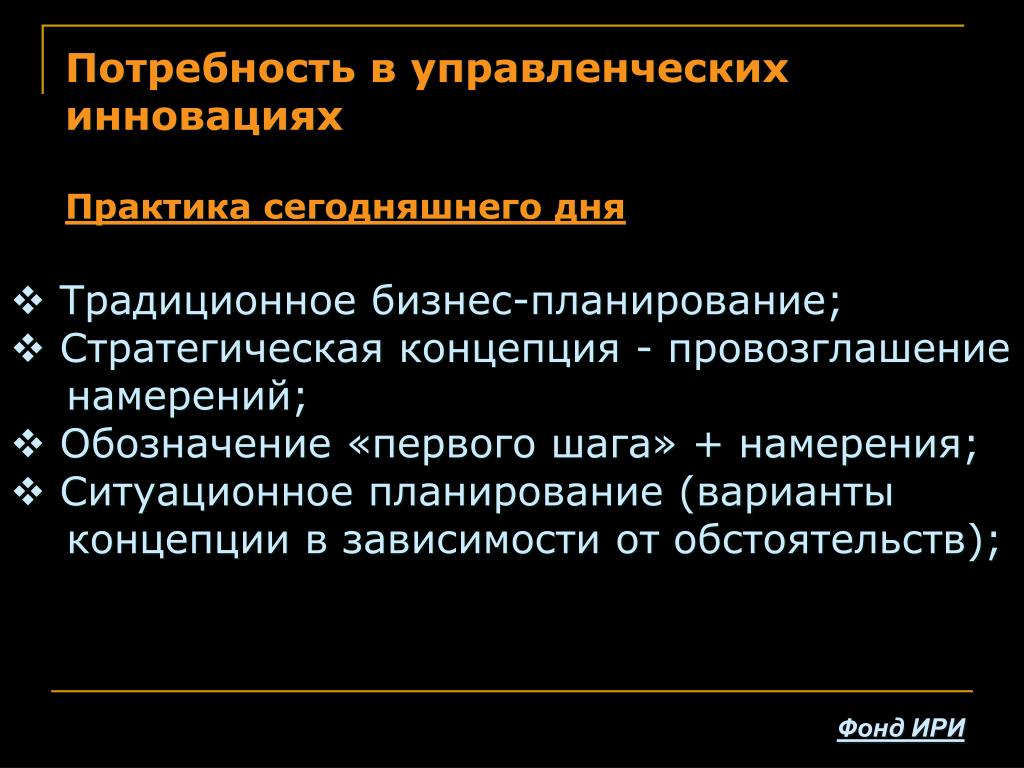 Потребность в управленческих инновациях

Практика сегодняшнего дня

❖ Традиционное бизнес-планирование;
❖ Стратегическая концепция - провозглашение намерений;
❖ Обозначение «первого шага» + намерения;
❖ Ситуационное планирование (варианты концепции в зависимости от обстоятельств);

Фонд ИРИ